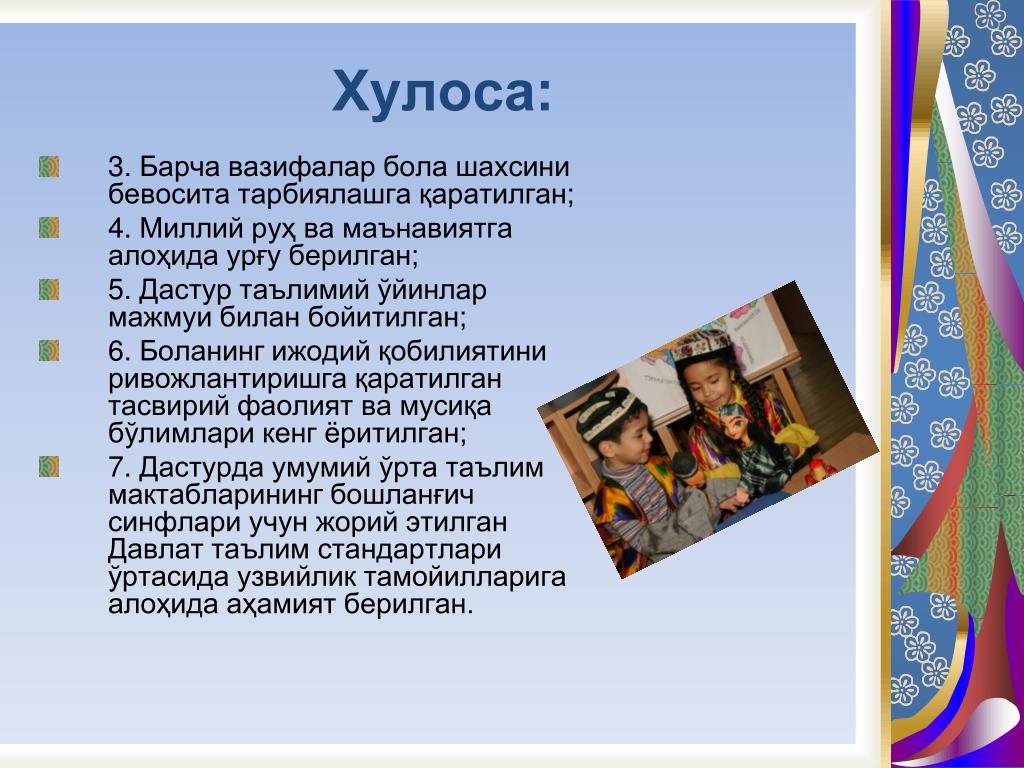 Хулоса:

3. Барча вазифалар бола шахсини бевосита тарбиялашга қаратилган;

4. Миллий руҳ ва маънавиятга алоҳида урғу берилган;

5. Дастур таълимий ўйинлар мажмуи билан бойитилган;

6. Боланинг ижодий қобилиятини ривожлантиришга қаратилган тасвирий фаолият ва мусиқа бўлимлари кенг ёритилган;

7. Дастурда умумий ўрта таълим мактабларининг бошланғич синфлари учун жорий этилган Давлат таълим стандартлари ўртасида узвийлик тамойилларига алоҳида аҳамият берилган.